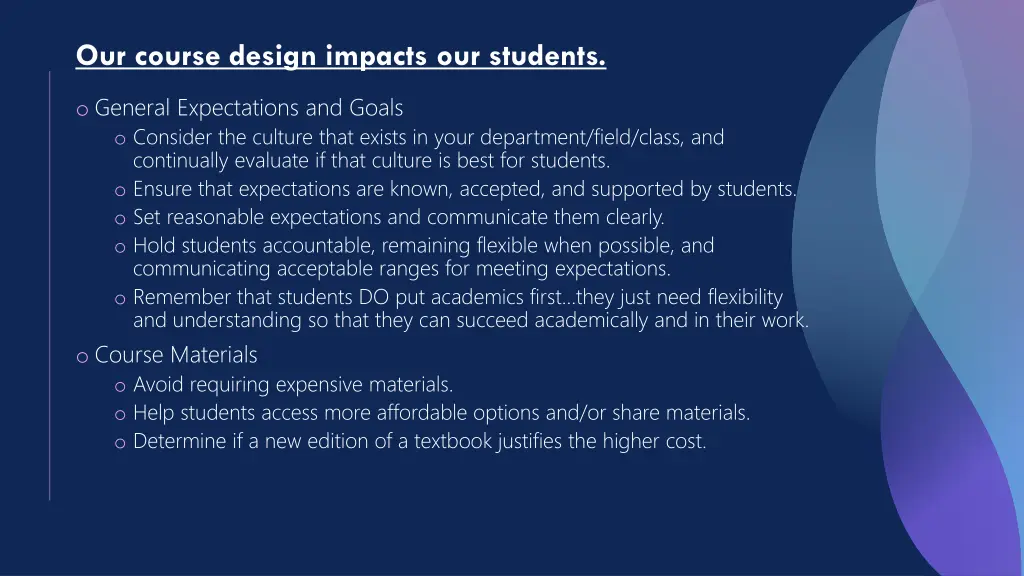 Our course design impacts our students.

o General Expectations and Goals
o Consider the culture that exists in your department/field/class, and continually evaluate if that culture is best for students.
o Ensure that expectations are known, accepted, and supported by students.
o Set reasonable expectations and communicate them clearly.
o Hold students accountable, remaining flexible when possible, and communicating acceptable ranges for meeting expectations.
o Remember that students DO put academics first…they just need flexibility and understanding so that they can succeed academically and in their work.

o Course Materials
o Avoid requiring expensive materials.
o Help students access more affordable options and/or share materials.
o Determine if a new edition of a textbook justifies the higher cost.